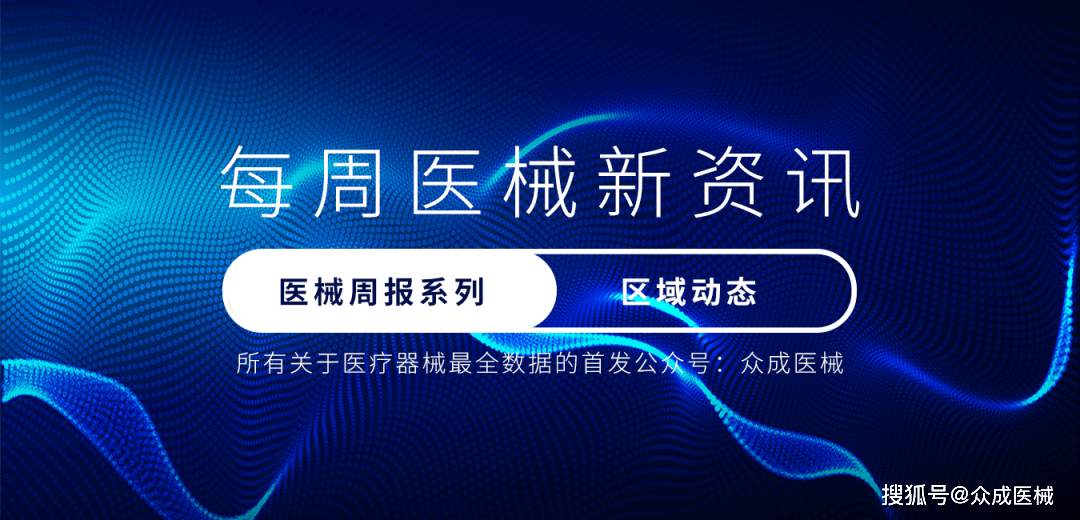 每周医械新资讯

医械周报系列

区域动态

所有关于医疗器械最全数据的首发公众号：众成医械

搜狐号@众成医械